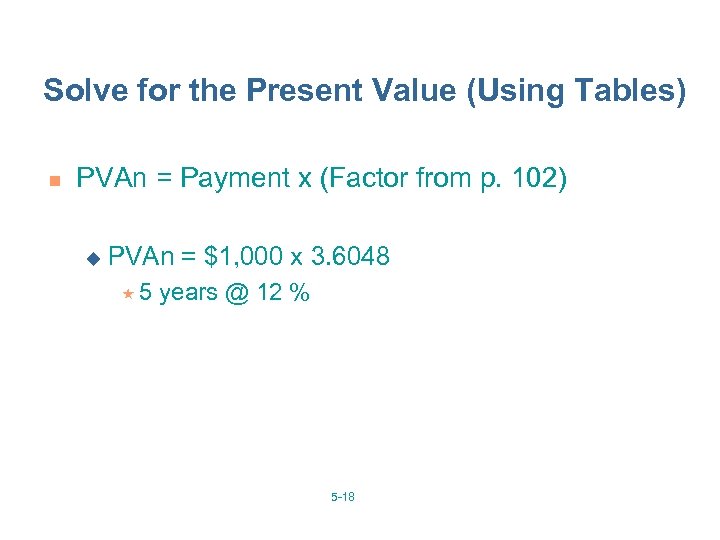 Solve for the Present Value (Using Tables)

PVAn = Payment x (Factor from p. 102)

PVAn = \$1,000 x 3.6048

5 years @ 12 %

5-18